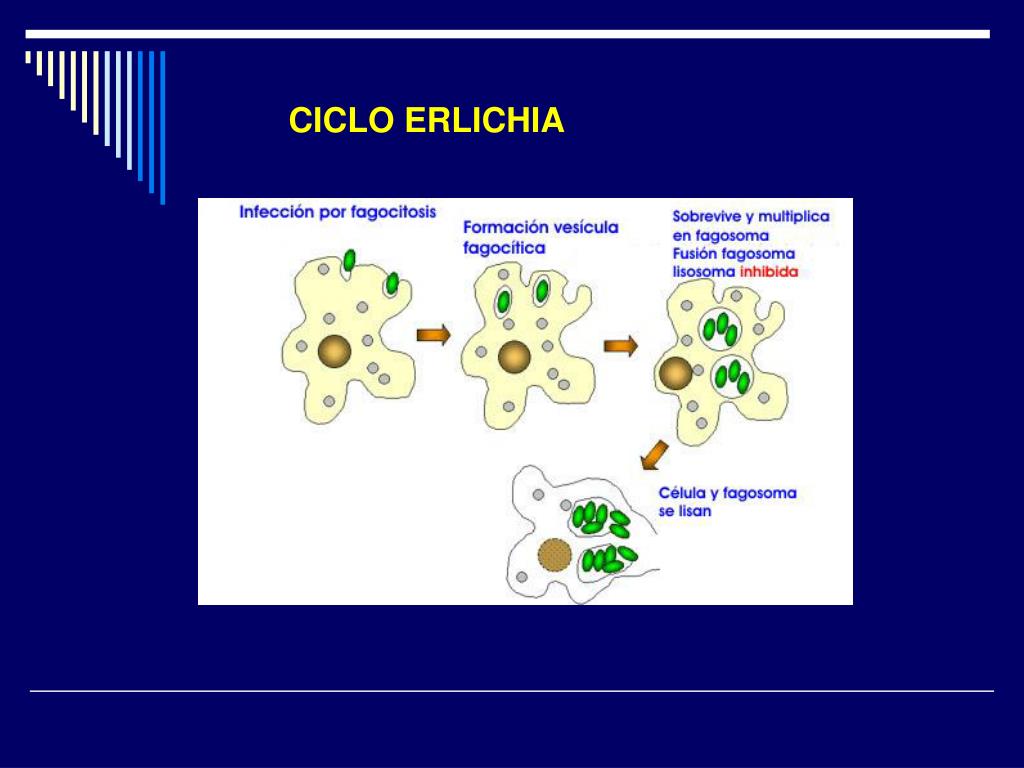 CICLO ERLICHIA

Infección por fagocitosis

Formación vesícula fagocítica

Sobrevive y multiplica en fagosoma
Fusión fagosoma lisosoma inhibida

Célula y fagosoma se lisan